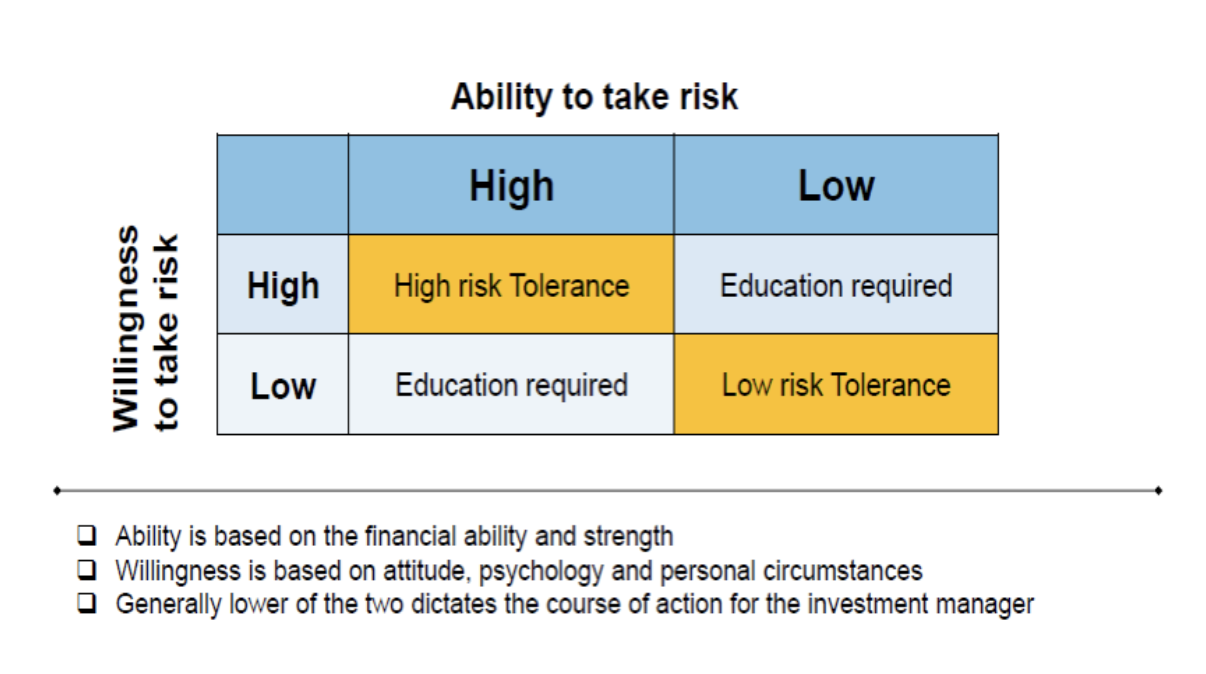 Ability to take risk

Willingness to take risk

| | High | Low |
|---|---|---|
| High | High risk Tolerance | Education required |
| Low | Education required | Low risk Tolerance |

❑ Ability is based on the financial ability and strength
❑ Willingness is based on attitude, psychology and personal circumstances
❑ Generally lower of the two dictates the course of action for the investment manager